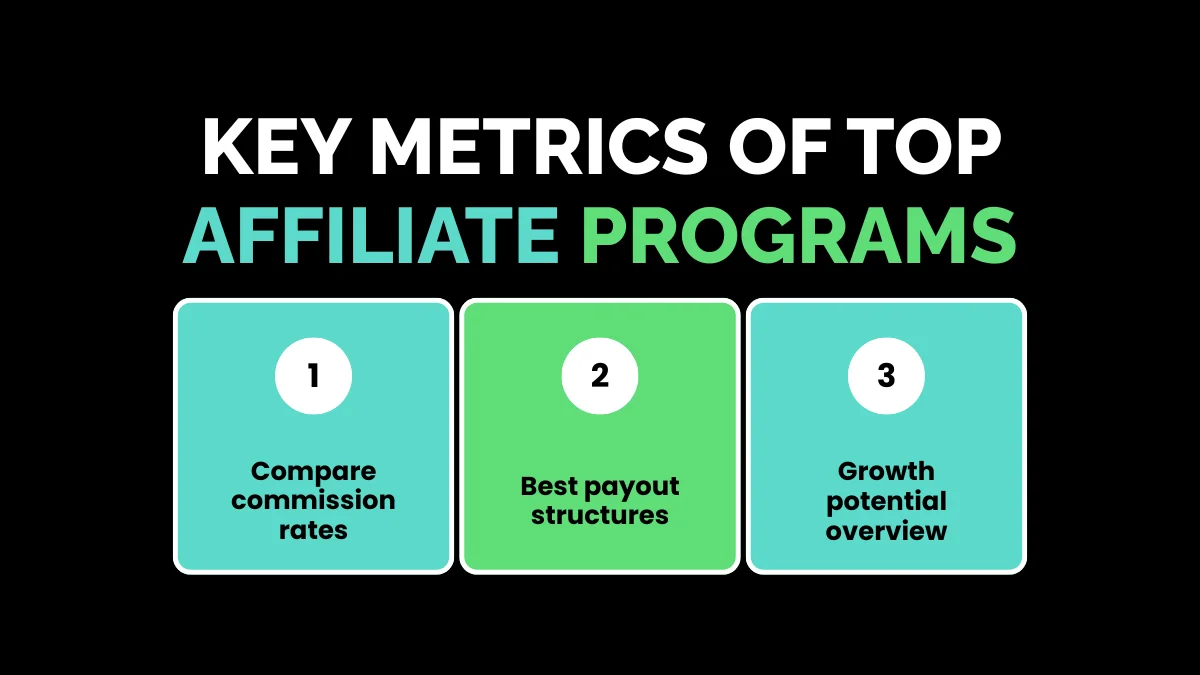 KEY METRICS OF TOP AFFILIATE PROGRAMS

1

Compare commission rates

2

Best payout structures

3

Growth potential overview